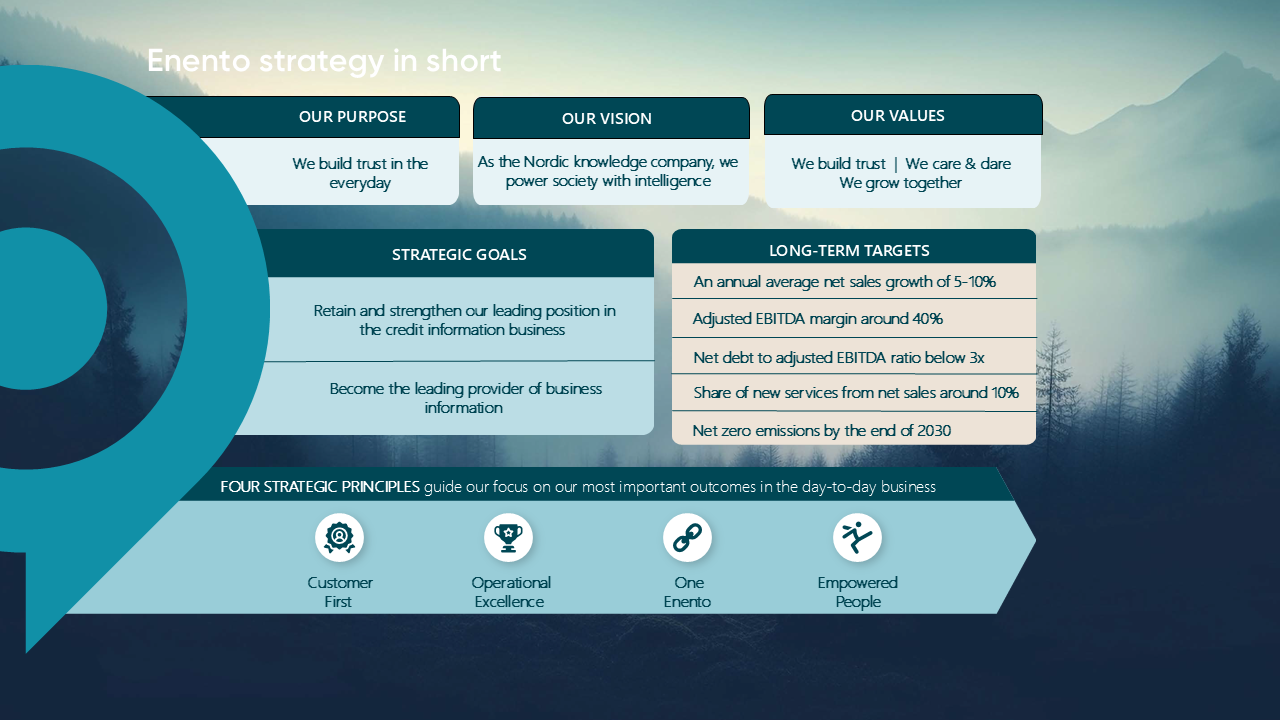 Enento strategy in short

OUR PURPOSE

We build trust in the everyday

OUR VISION

As the Nordic knowledge company, we power society with intelligence

OUR VALUES

We build trust | We care & dare
We grow together

STRATEGIC GOALS

Retain and strengthen our leading position in the credit information business

Become the leading provider of business information

LONG-TERM TARGETS

An annual average net sales growth of 5-10%

Adjusted EBITDA margin around 40%

Net debt to adjusted EBITDA ratio below 3x

Share of new services from net sales around 10%

Net zero emissions by the end of 2030

FOUR STRATEGIC PRINCIPLES guide our focus on our most important outcomes in the day-to-day business

Customer First

Operational Excellence

One Enento

Empowered People